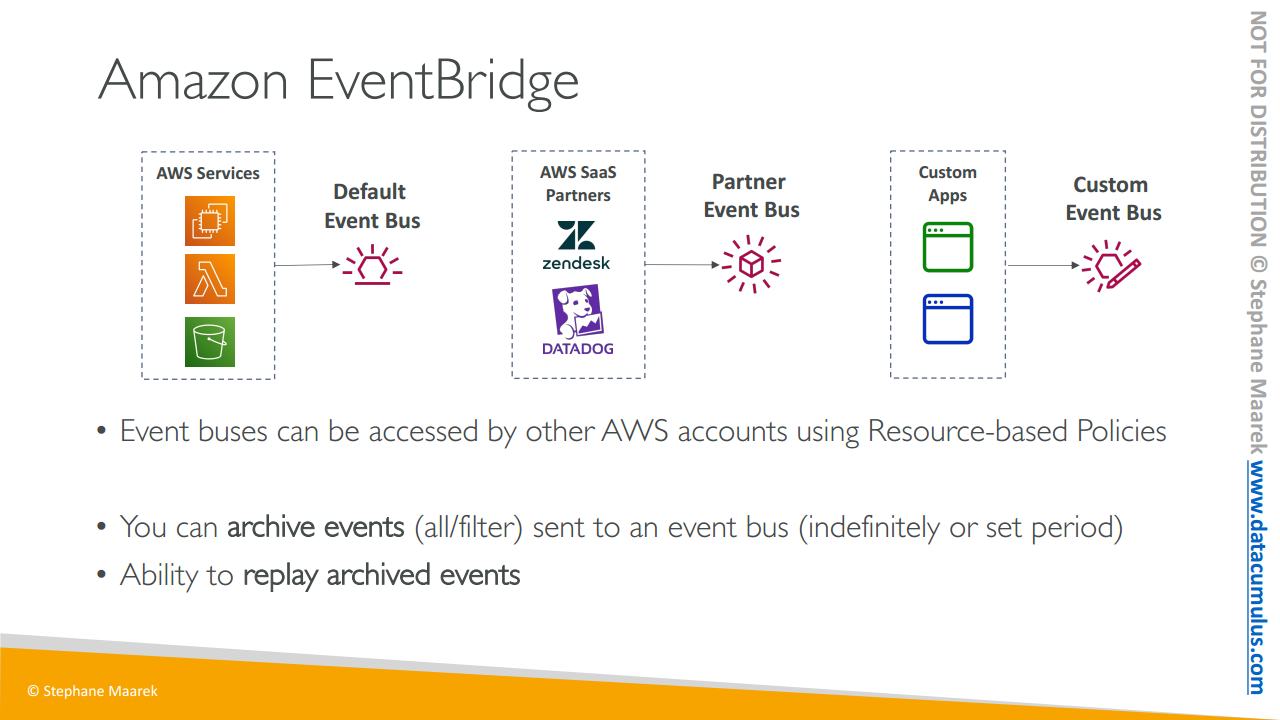 Amazon EventBridge

AWS Services

Default Event Bus

AWS SaaS Partners

zendesk

DATADOG

Partner Event Bus

Custom Apps

Custom Event Bus

• Event buses can be accessed by other AWS accounts using Resource-based Policies

• You can archive events (all/filter) sent to an event bus (indefinitely or set period)
• Ability to replay archived events

© Stephane Maarek

NOT FOR DISTRIBUTION © Stephane Maarek www.datacumulus.com